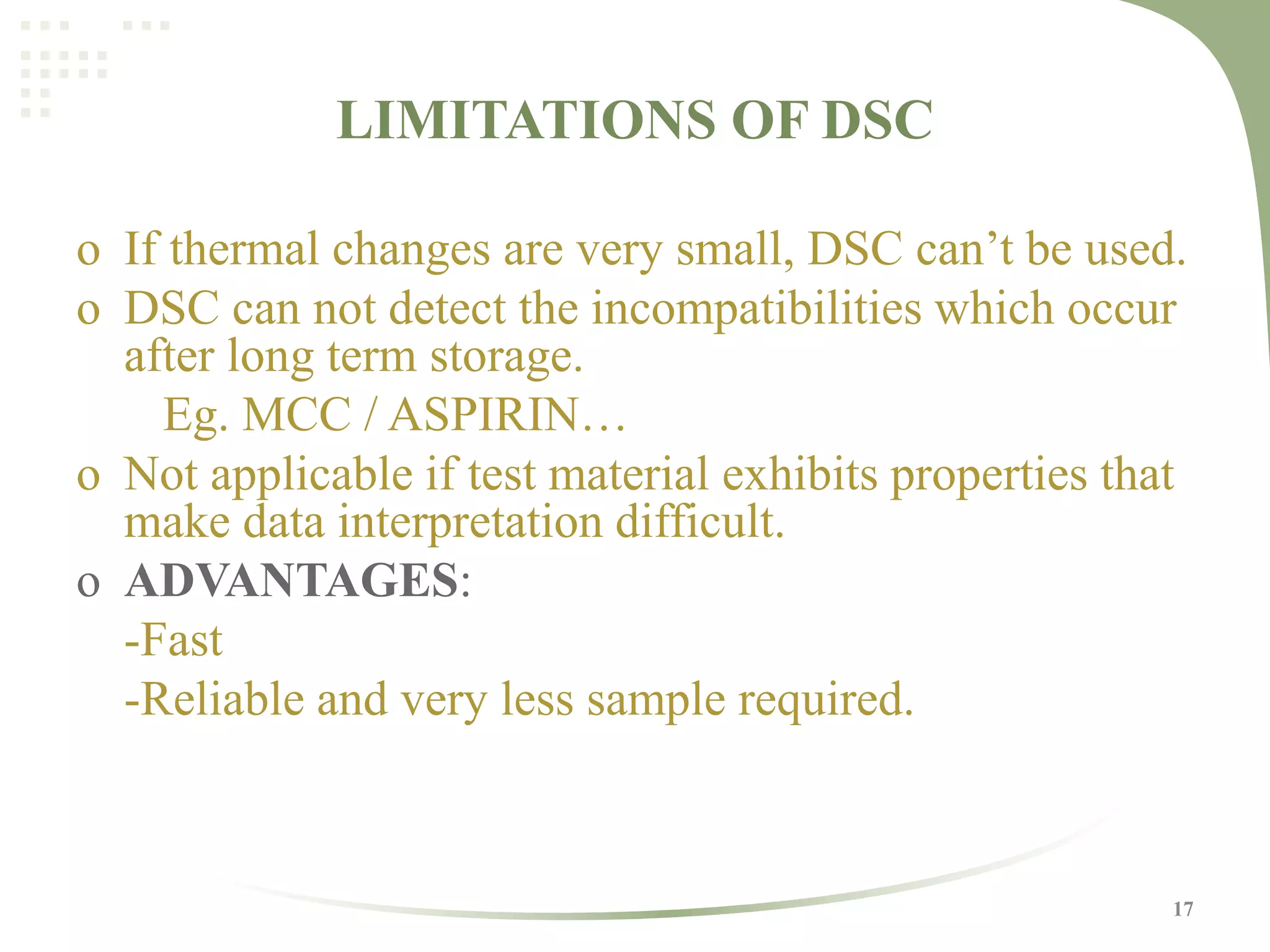 LIMITATIONS OF DSC

o If thermal changes are very small, DSC can’t be used.

o DSC can not detect the incompatibilities which occur after long term storage.

Eg. MCC / ASPIRIN…

o Not applicable if test material exhibits properties that make data interpretation difficult.

o ADVANTAGES:

-Fast

-Reliable and very less sample required.

17